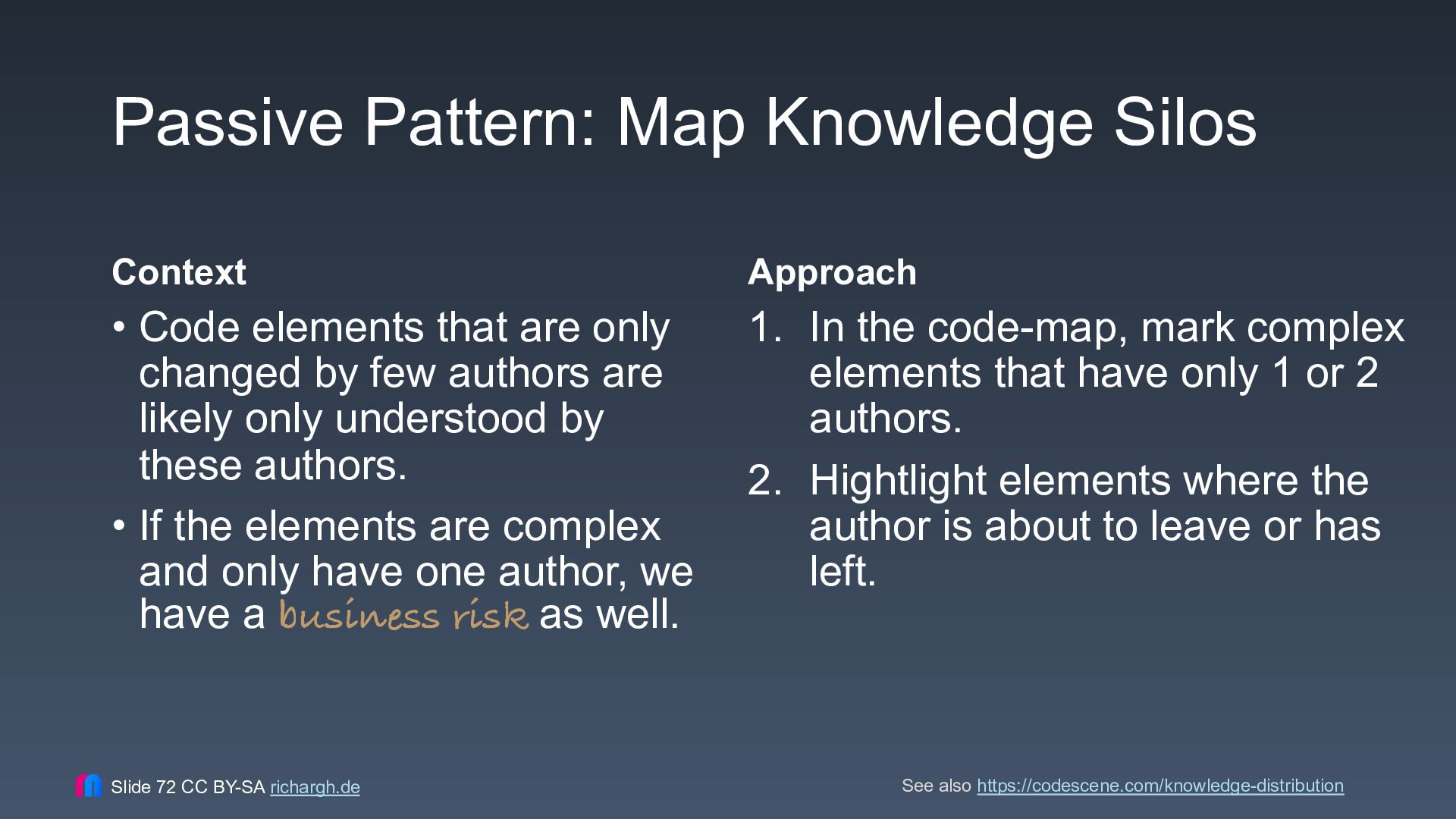 Passive Pattern: Map Knowledge Silos

Context

• Code elements that are only changed by few authors are likely only understood by these authors.

• If the elements are complex and only have one author, we have a business risk as well.

Approach

1. In the code-map, mark complex elements that have only 1 or 2 authors.

2. Hightlight elements where the author is about to leave or has left.

Slide 72 CC BY-SA richargh.de

See also https://codescene.com/knowledge-distribution